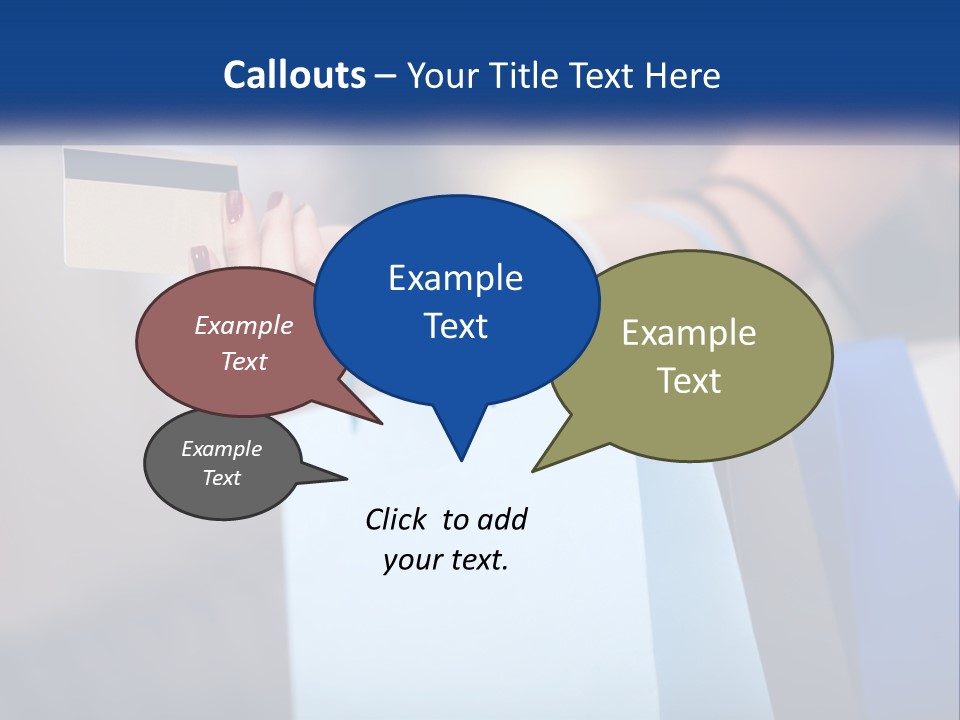 Callouts – Your Title Text Here

Example Text

Example Text

Example Text

Example Text

Click to add your text.